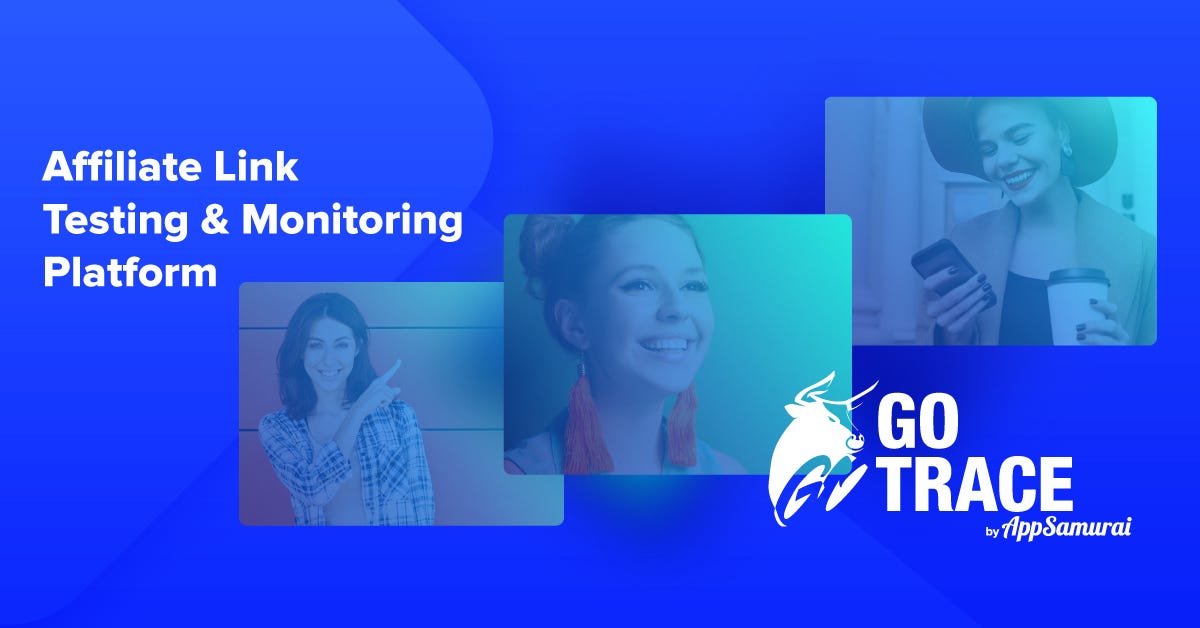 Affiliate Link
Testing & Monitoring
Platform

GO
TRACE
by AppSamurai